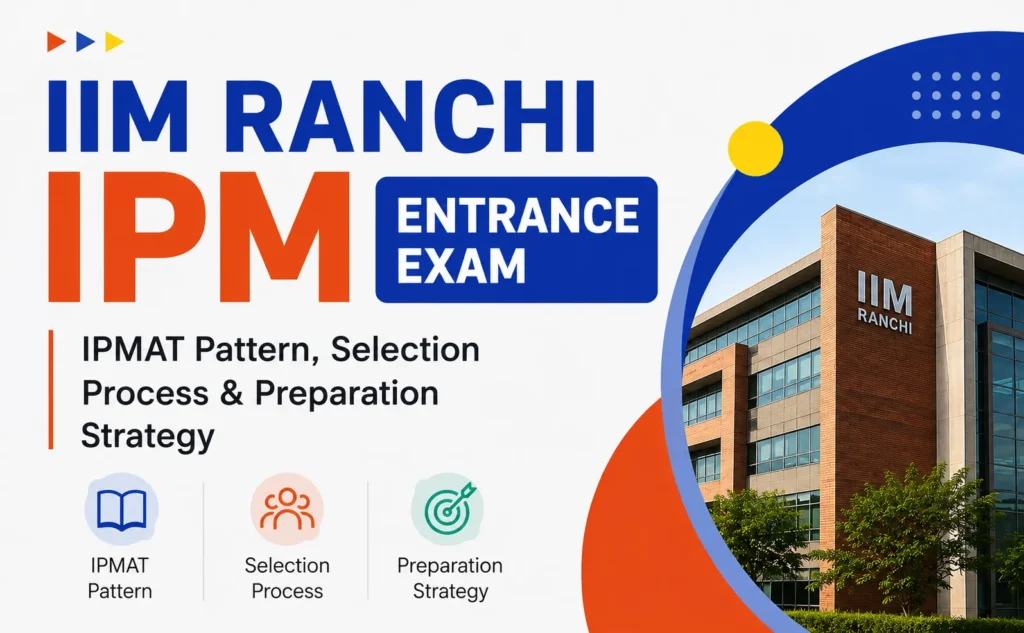 IIM RANCHI
IPM
ENTRANCE EXAM

IPMAT Pattern, Selection Process & Preparation Strategy

IPMAT Pattern

Selection Process

Preparation Strategy

IIM RANCHI